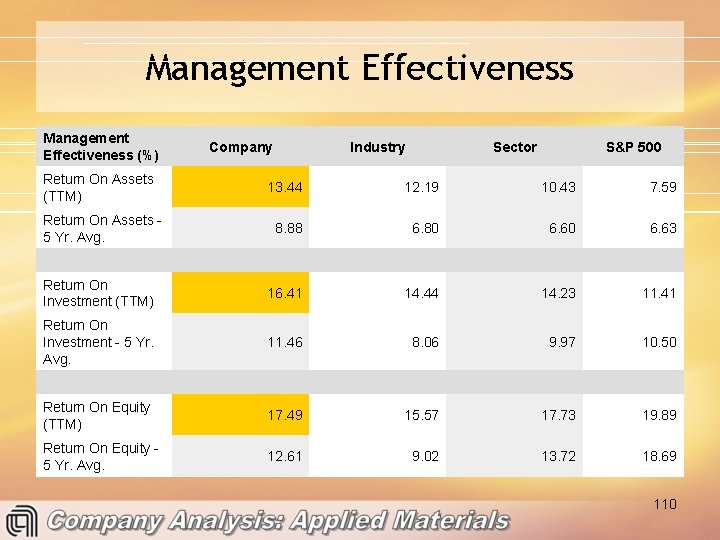 Management Effectiveness

| Management Effectiveness (%) | Company | Industry | Sector | S&P 500 |
|---|---|---|---|---|
| Return On Assets (TTM) | 13.44 | 12.19 | 10.43 | 7.59 |
| Return On Assets - 5 Yr. Avg. | 8.88 | 6.80 | 6.60 | 6.63 |
| | | | | |
| Return On Investment (TTM) | 16.41 | 14.44 | 14.23 | 11.41 |
| Return On Investment - 5 Yr. Avg. | 11.46 | 8.06 | 9.97 | 10.50 |
| | | | | |
| Return On Equity (TTM) | 17.49 | 15.57 | 17.73 | 19.89 |
| Return On Equity - 5 Yr. Avg. | 12.61 | 9.02 | 13.72 | 18.69 |

110

Company Analysis: Applied Materials